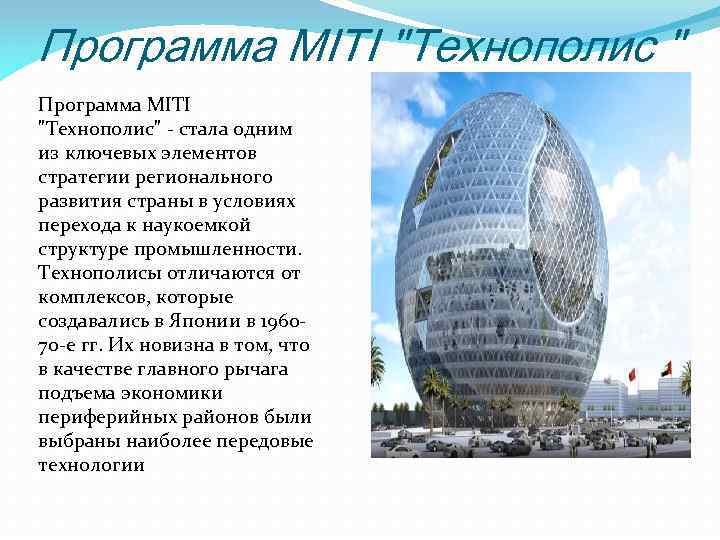 Программа MITI "Технополис "

Программа MITI "Технополис" - стала одним из ключевых элементов стратегии регионального развития страны в условиях перехода к наукоемкой структуре промышленности. Технополисы отличаются от комплексов, которые создавались в Японии в 1960-70-е гг. Их новизна в том, что в качестве главного рычага подъема экономики периферийных районов были выбраны наиболее передовые технологии